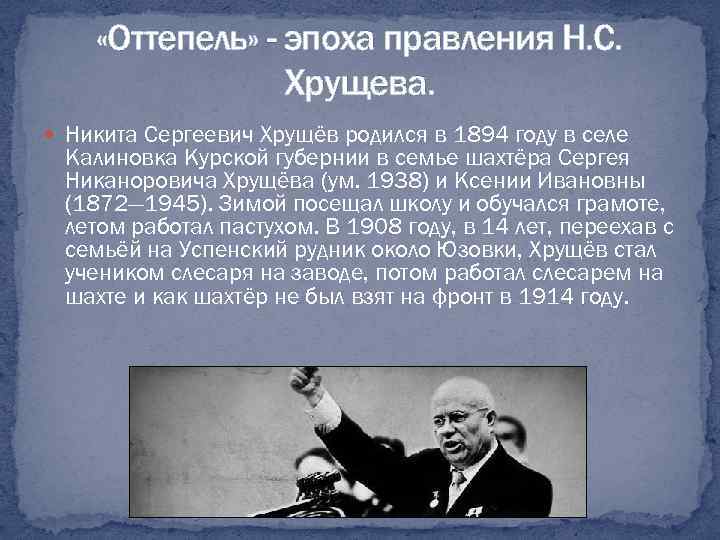 «Оттепель» - эпоха правления Н.С. Хрущева.

Никита Сергеевич Хрущёв родился в 1894 году в селе Калиновка Курской губернии в семье шахтёра Сергея Никаноровича Хрущёва (ум. 1938) и Ксении Ивановны (1872—1945). Зимой посещал школу и обучался грамоте, летом работал пастухом. В 1908 году, в 14 лет, переехав с семьёй на Успенский рудник около Юзовки, Хрущёв стал учеником слесаря на заводе, потом работал слесарем на шахте и как шахтёр не был взят на фронт в 1914 году.